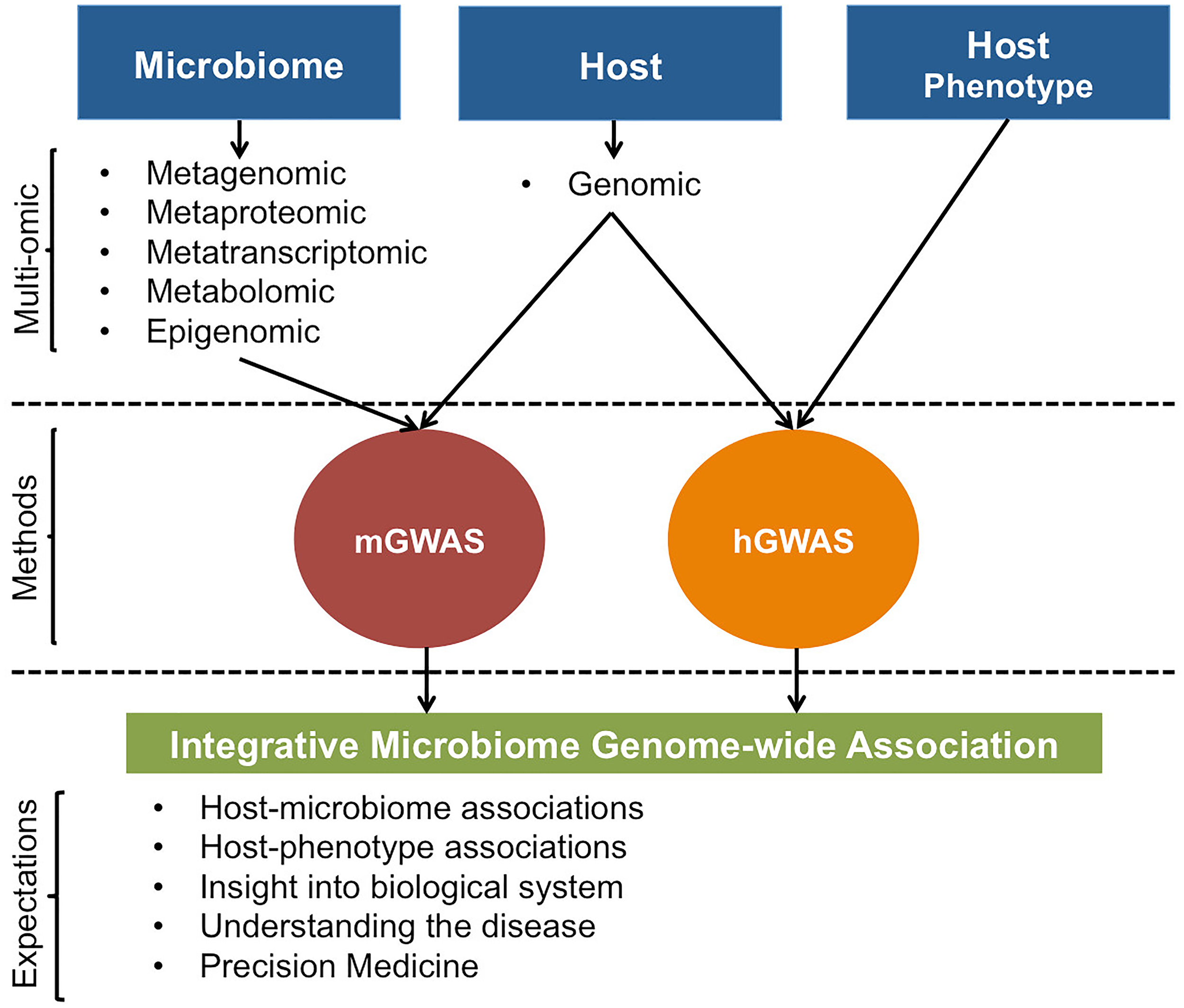 Microbiome

Host

Host Phenotype

Multi-omic

• Metagenomic
• Metaproteomic
• Metatranscriptomic
• Metabolomic
• Epigenomic

• Genomic

Methods

mGWAS

hGWAS

Integrative Microbiome Genome-wide Association

Expectations

• Host-microbiome associations
• Host-phenotype associations
• Insight into biological system
• Understanding the disease
• Precision Medicine